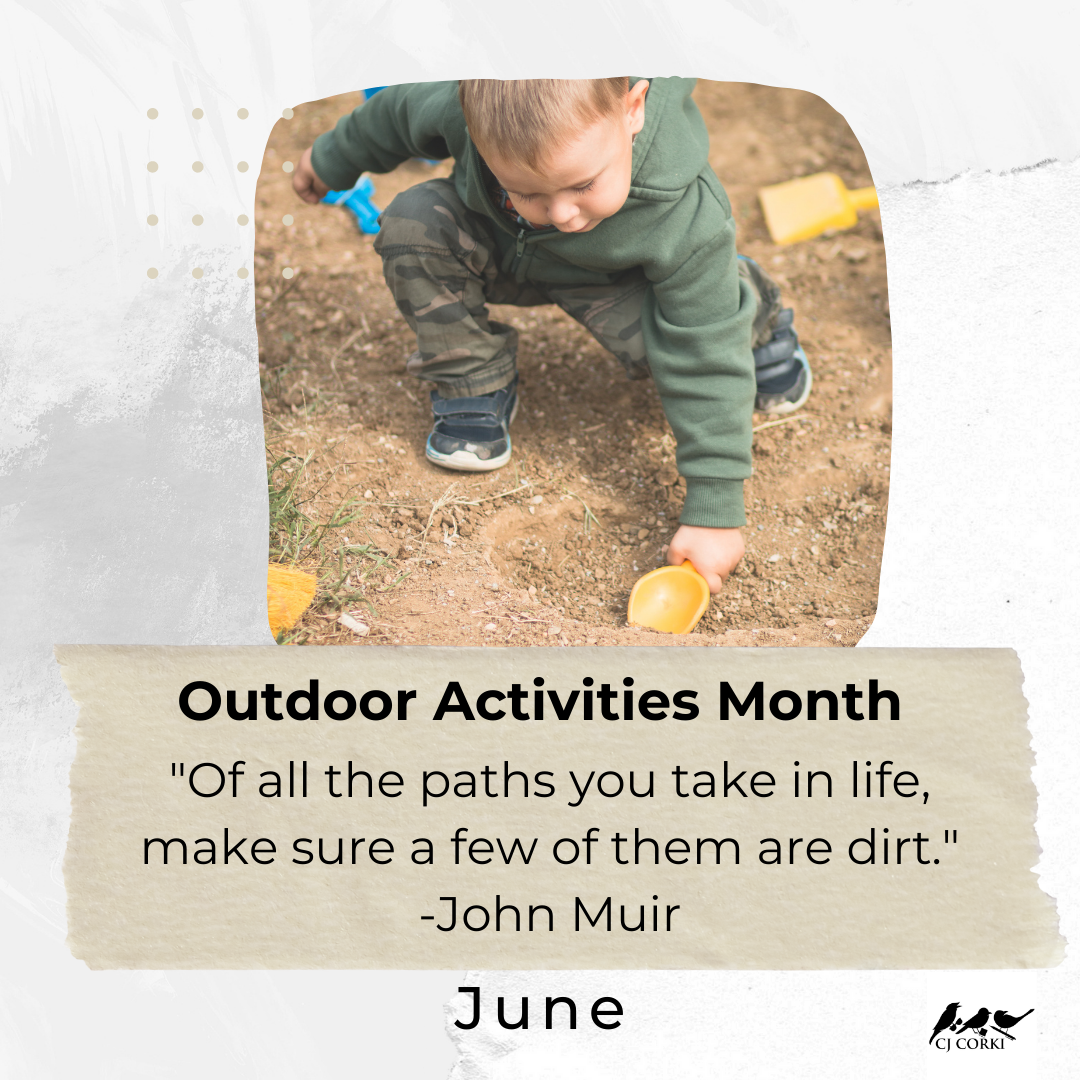 Outdoor Activities Month

"Of all the paths you take in life, make sure a few of them are dirt."
-John Muir

June

CJ CORKI